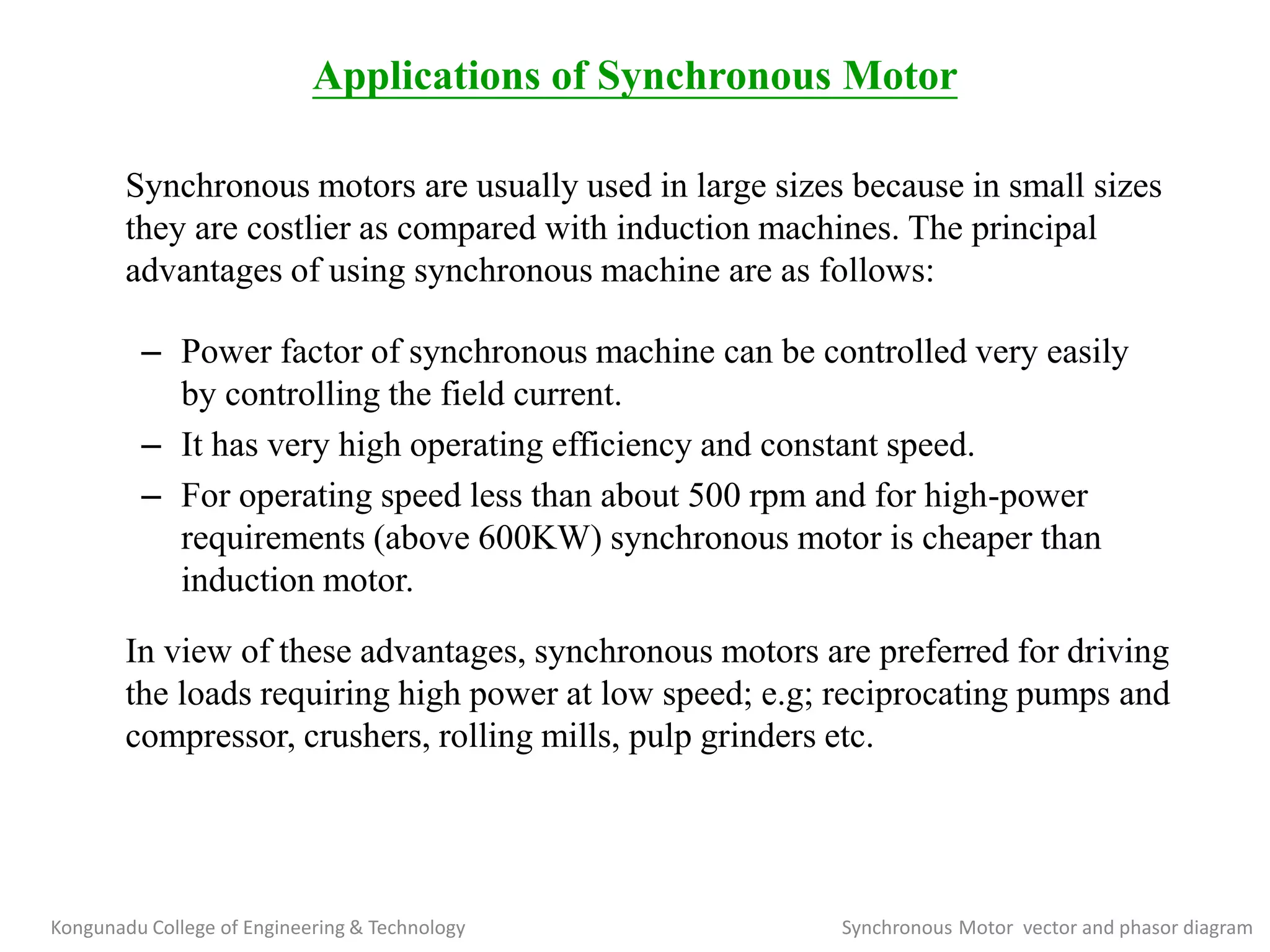 Applications of Synchronous Motor

Synchronous motors are usually used in large sizes because in small sizes they are costlier as compared with induction machines. The principal advantages of using synchronous machine are as follows:

– Power factor of synchronous machine can be controlled very easily by controlling the field current.
– It has very high operating efficiency and constant speed.
– For operating speed less than about 500 rpm and for high-power requirements (above 600KW) synchronous motor is cheaper than induction motor.

In view of these advantages, synchronous motors are preferred for driving the loads requiring high power at low speed; e.g; reciprocating pumps and compressor, crushers, rolling mills, pulp grinders etc.

Kongunadu College of Engineering & Technology

Synchronous Motor vector and phasor diagram